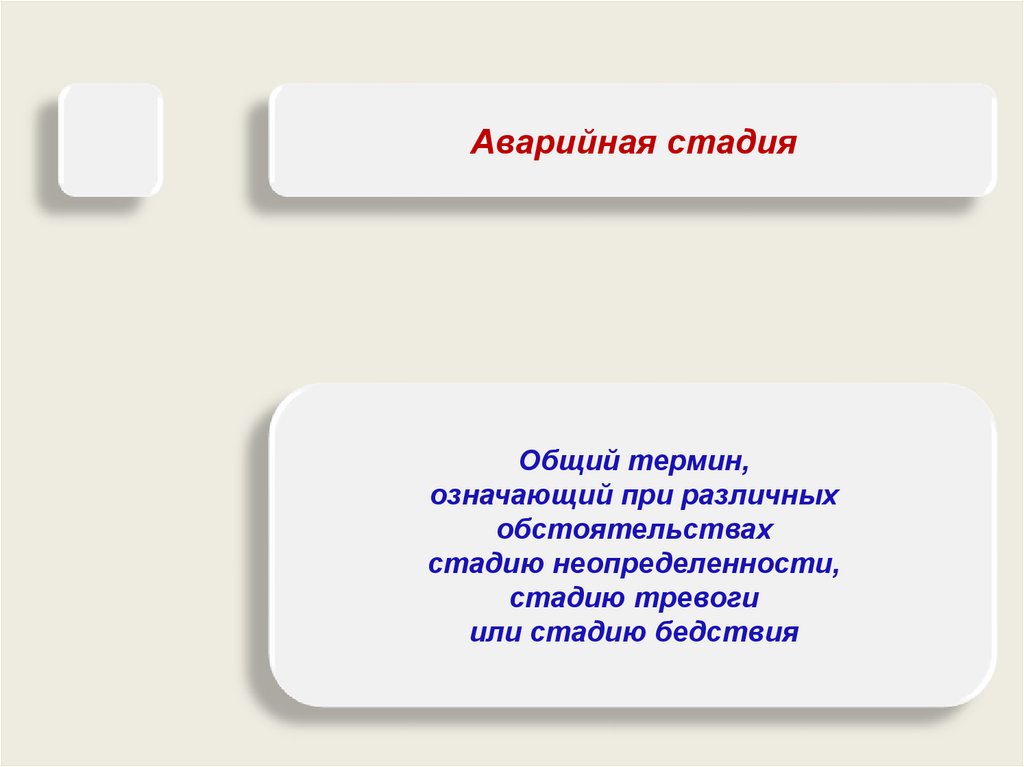 Аварийная стадия

Общий термин, означающий при различных обстоятельствах стадию неопределенности, стадию тревоги или стадию бедствия